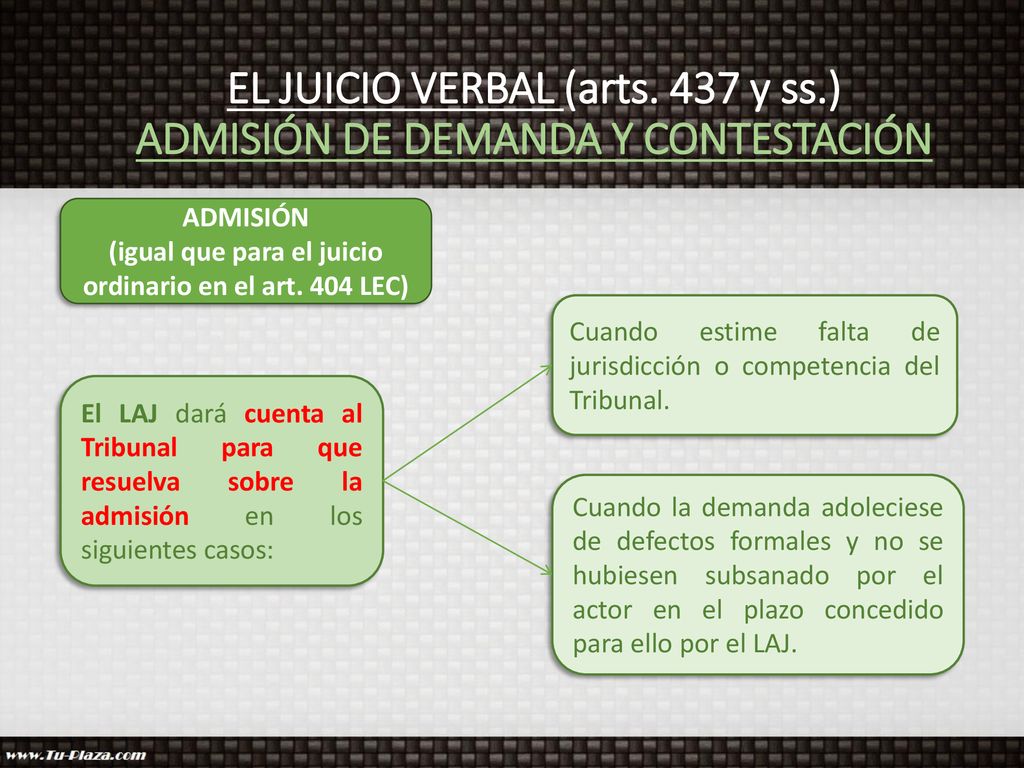 EL JUICIO VERBAL (arts. 437 y ss.)
ADMISIÓN DE DEMANDA Y CONTESTACIÓN

ADMISIÓN
(igual que para el juicio ordinario en el art. 404 LEC)

El LAJ dará cuenta al Tribunal para que resuelva sobre la admisión en los siguientes casos:

Cuando estime falta de jurisdicción o competencia del Tribunal.

Cuando la demanda adoleciese de defectos formales y no se hubiesen subsanado por el actor en el plazo concedido para ello por el LAJ.

www.Tu-Plaza.com